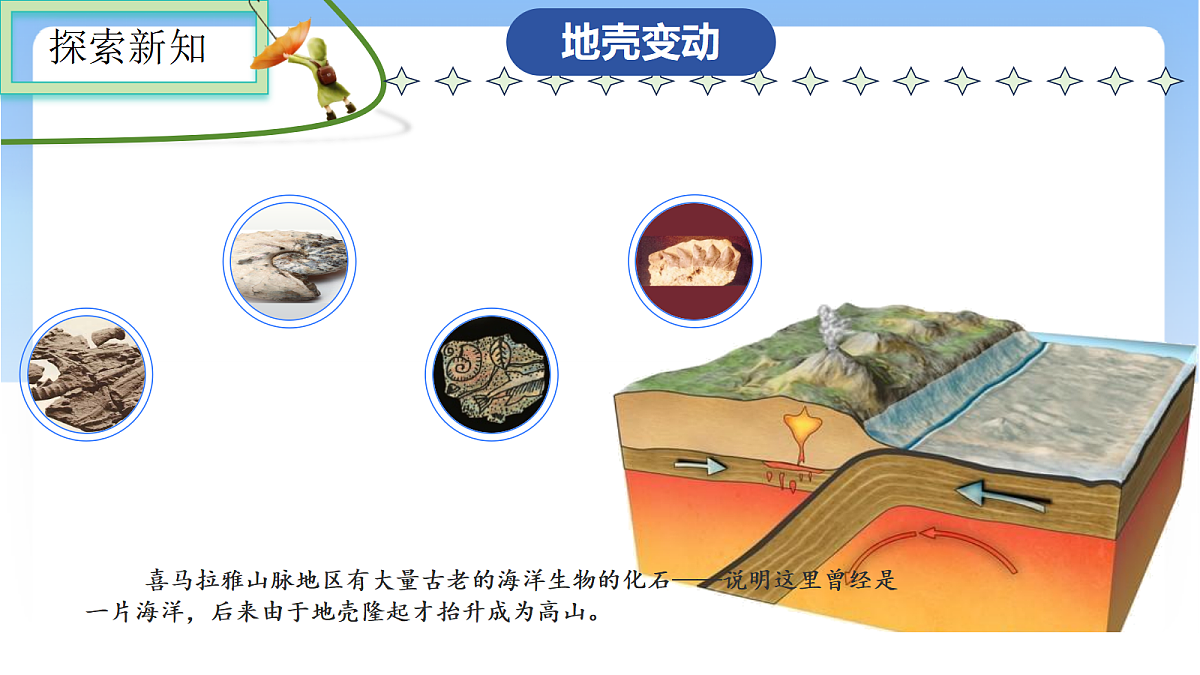 探索新知

地壳变动

喜马拉雅山脉地区有大量古老的海洋生物的化石——说明这里曾经是一片海洋，后来由于地壳隆起才抬升成为高山。